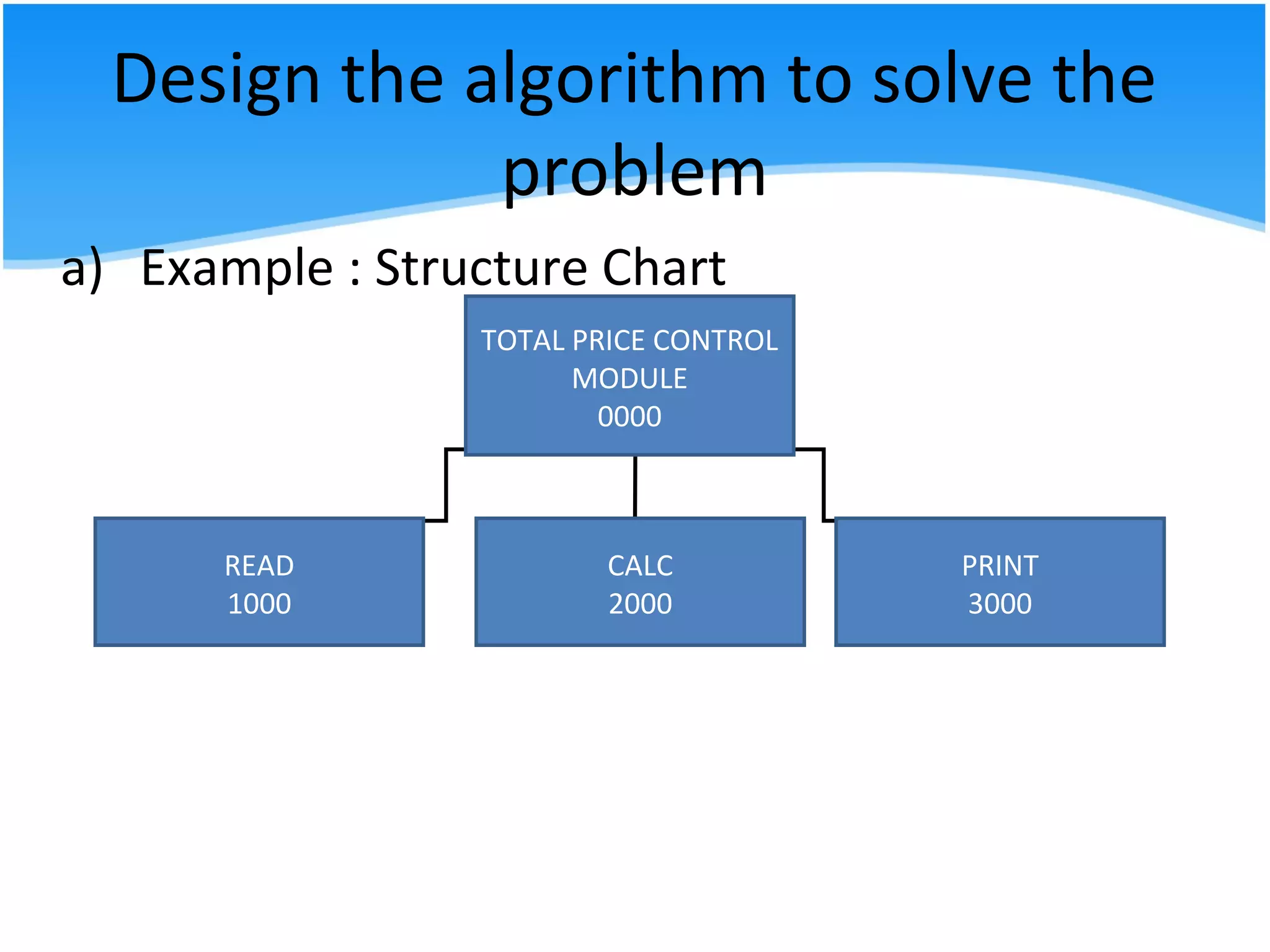 Design the algorithm to solve the problem

a) Example : Structure Chart

TOTAL PRICE CONTROL MODULE
0000

READ
1000

CALC
2000

PRINT
3000